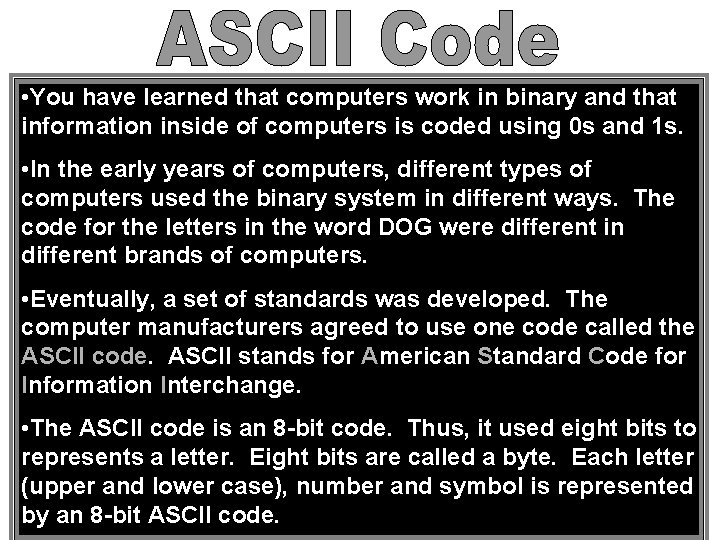 ASCII Code

•You have learned that computers work in binary and that information inside of computers is coded using 0s and 1s.

•In the early years of computers, different types of computers used the binary system in different ways. The code for the letters in the word DOG were different in different brands of computers.

•Eventually, a set of standards was developed. The computer manufacturers agreed to use one code called the ASCII code. ASCII stands for American Standard Code for Information Interchange.

•The ASCII code is an 8-bit code. Thus, it used eight bits to represents a letter. Eight bits are called a byte. Each letter (upper and lower case), number and symbol is represented by an 8-bit ASCII code.